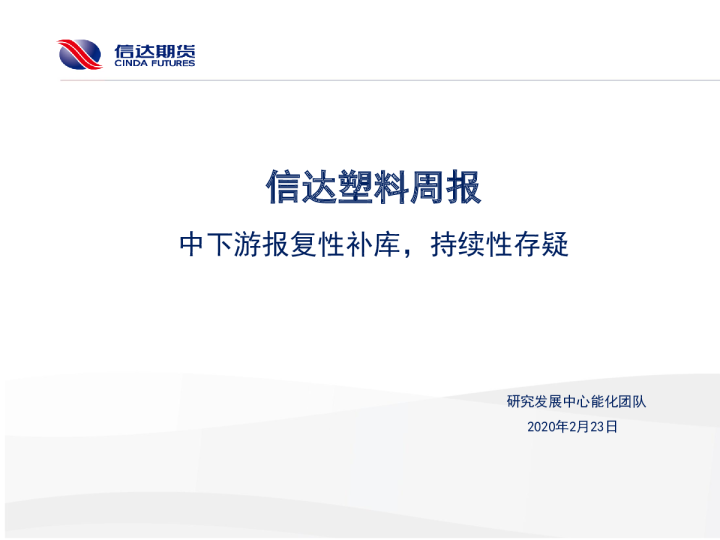 信达期货
CINDA FUTURES

信达塑料周报

中下游报复性补库，持续性存疑

研究发展中心能化团队
2020年2月23日